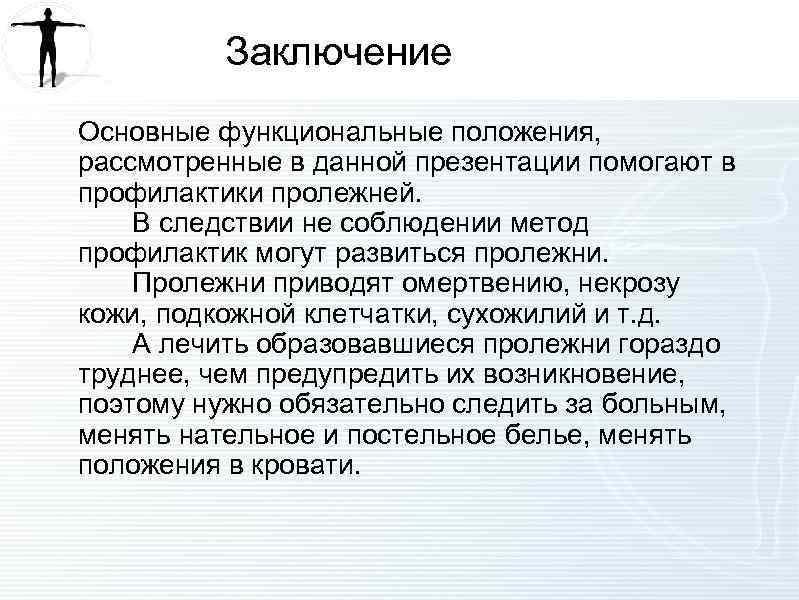 Заключение

Основные функциональные положения, рассмотренные в данной презентации помогают в профилактики пролежней.

В следствии не соблюдении метод профилактик могут развиться пролежни.

Пролежни приводят омертвению, некрозу кожи, подкожной клетчатки, сухожилий и т.д.

А лечить образовавшиеся пролежни гораздо труднее, чем предупредить их возникновение, поэтому нужно обязательно следить за больным, менять нательное и постельное белье, менять положения в кровати.